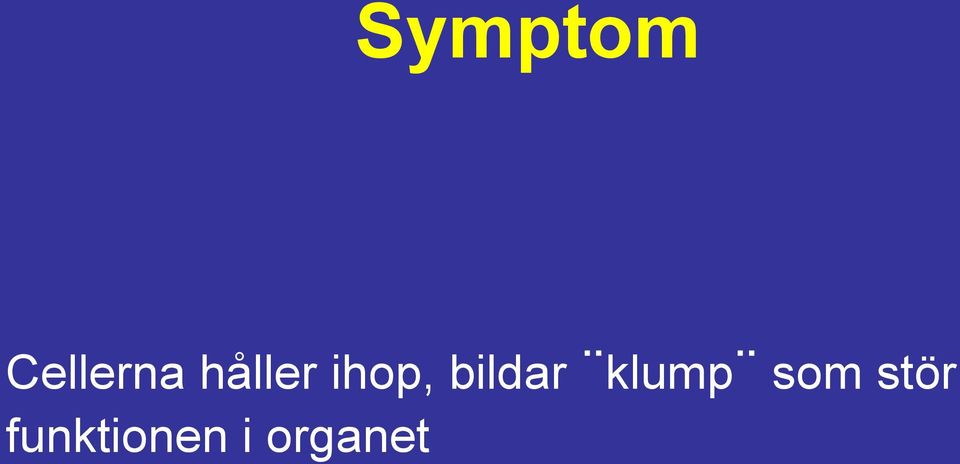 Symptom

Cellerna håller ihop, bildar ¨klump¨ som stör funktionen i organet